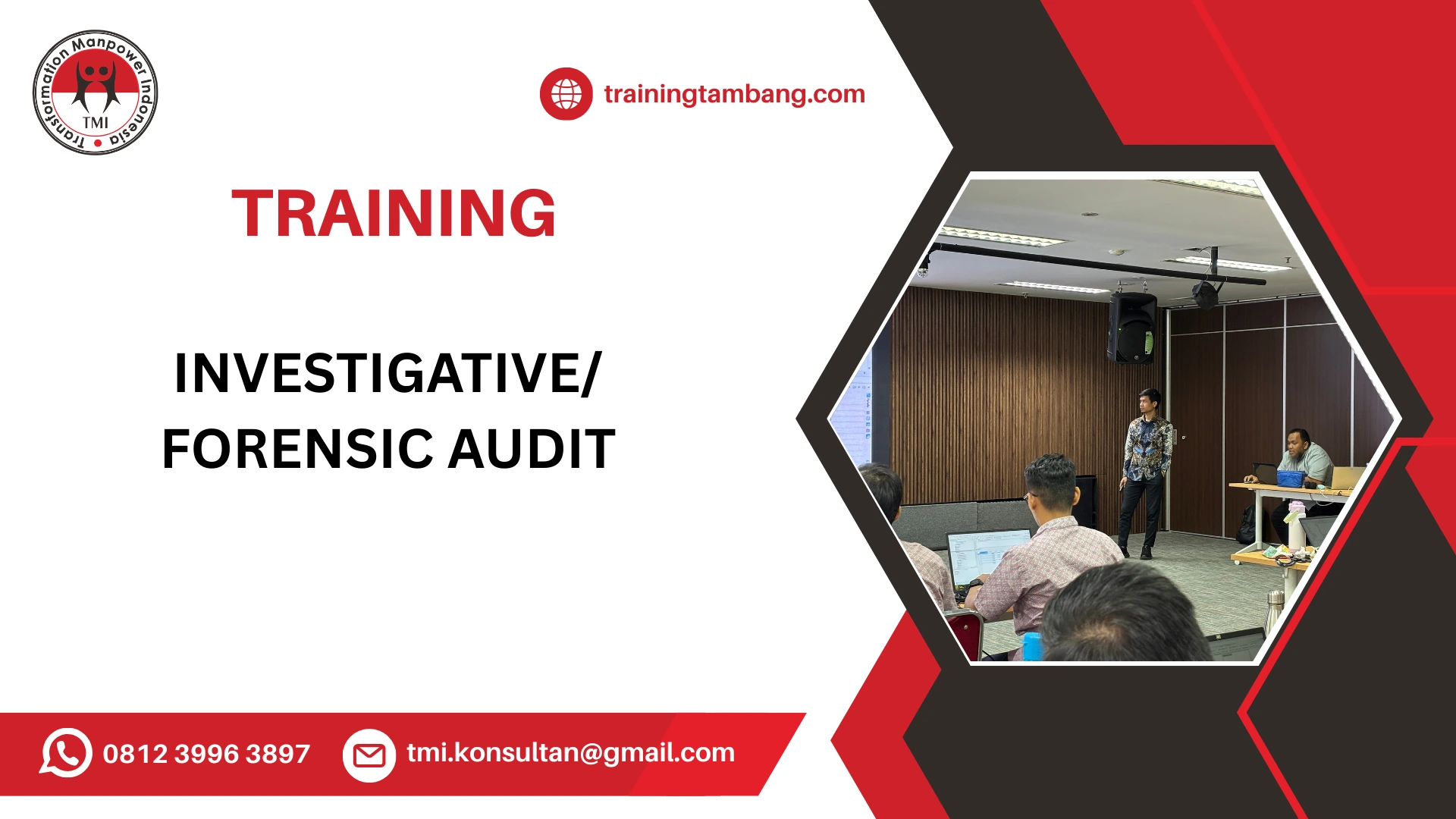 Transformation Manpower Indonesia
TMI

trainingtambang.com

TRAINING

INVESTIGATIVE/
FORENSIC AUDIT

0812 3996 3897

tmi.konsultan@gmail.com